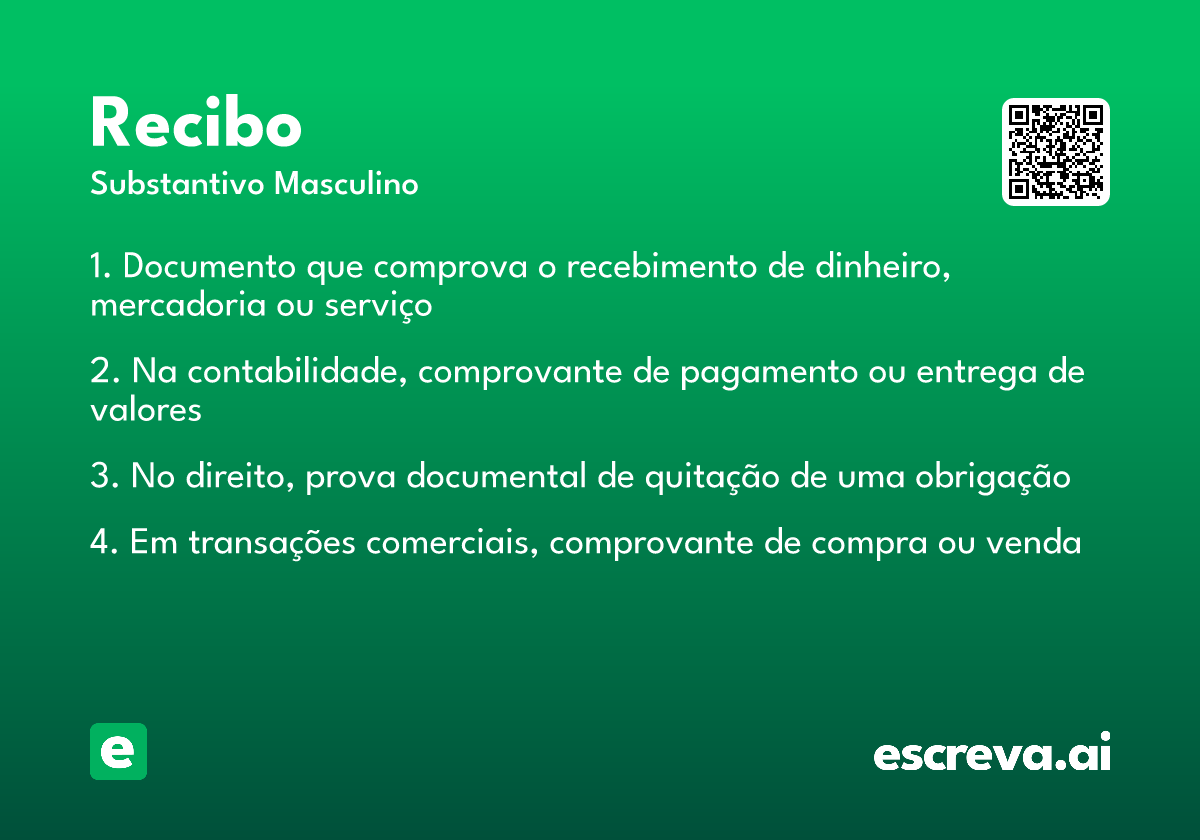 Recibo
Substantivo Masculino

1. Documento que comprova o recebimento de dinheiro, mercadoria ou serviço

2. Na contabilidade, comprovante de pagamento ou entrega de valores

3. No direito, prova documental de quitação de uma obrigação

4. Em transações comerciais, comprovante de compra ou venda

e

escreva.ai